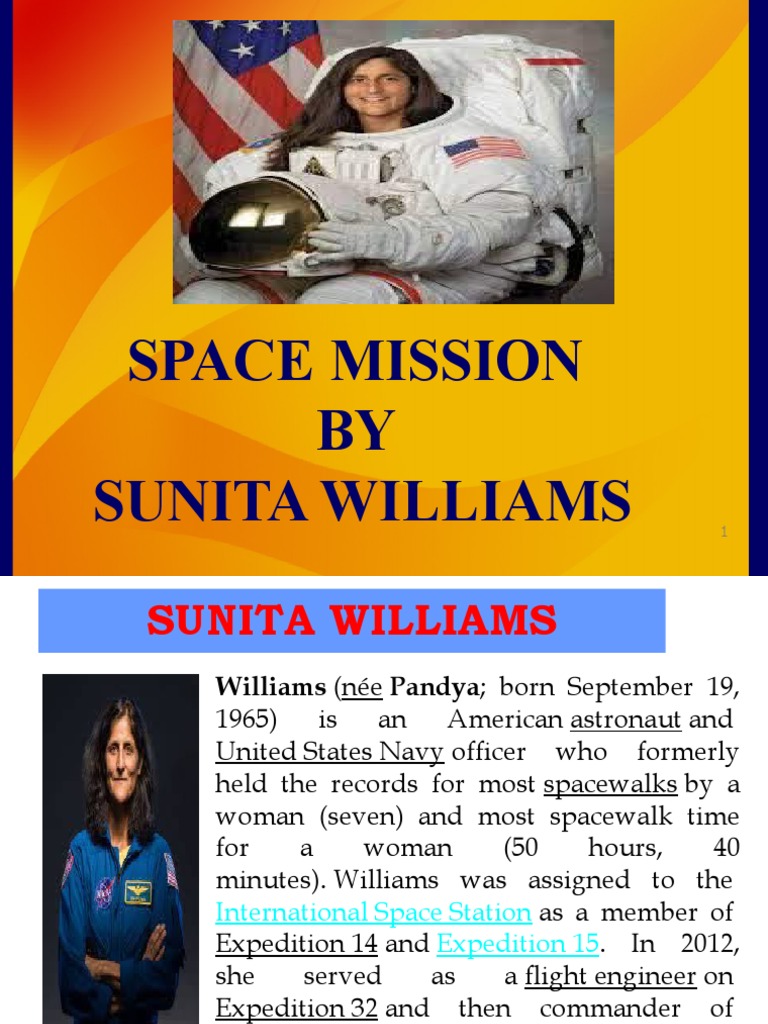 SPACE MISSION
BY
SUNITA WILLIAMS

1

SUNITA WILLIAMS

Williams (née Pandya; born September 19, 1965) is an American astronaut and United States Navy officer who formerly held the records for most spacewalks by a woman (seven) and most spacewalk time for a woman (50 hours, 40 minutes). Williams was assigned to the International Space Station as a member of Expedition 14 and Expedition 15. In 2012, she served as a flight engineer on Expedition 32 and then commander of